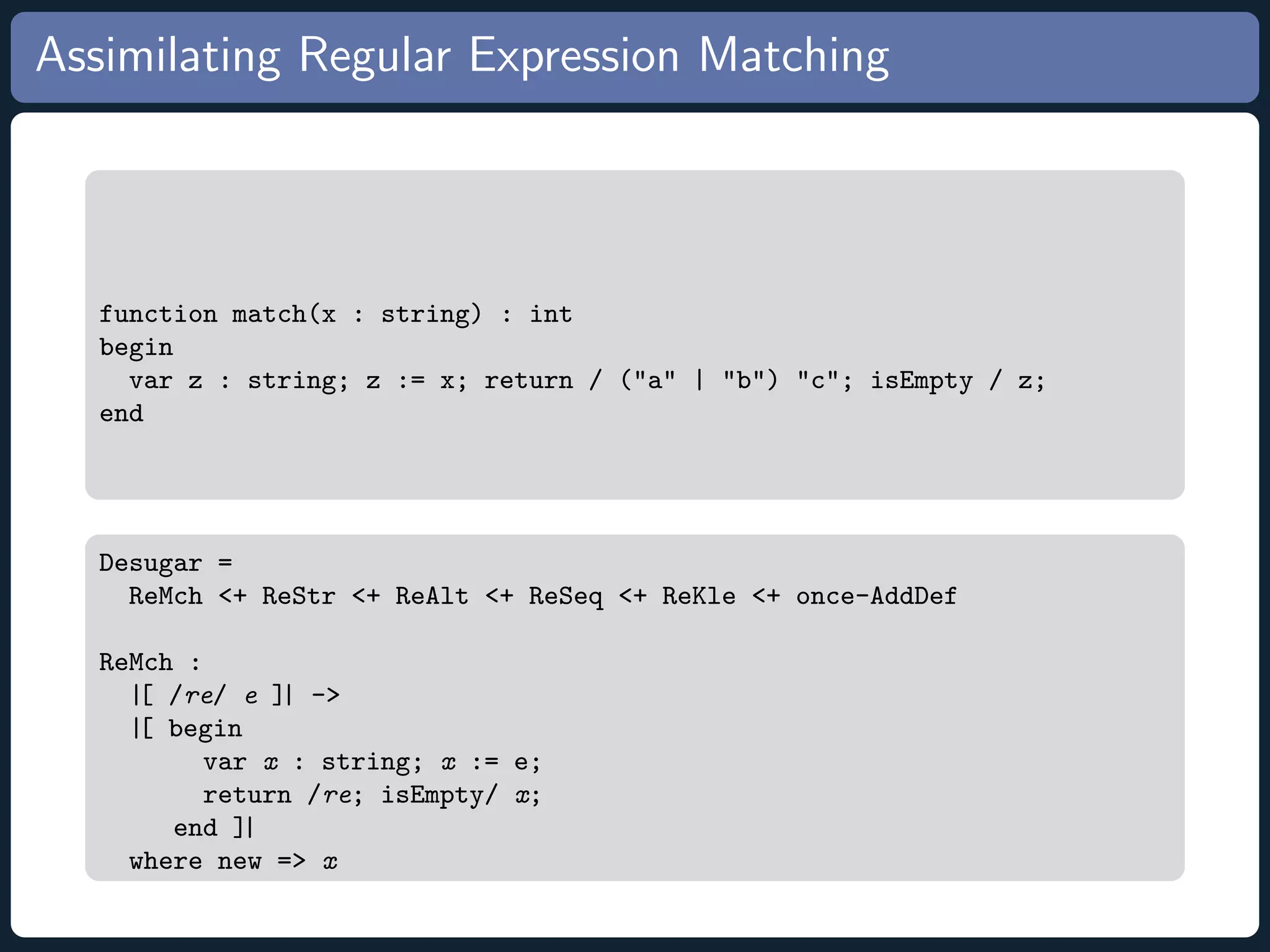 Assimilating Regular Expression Matching

function match(x : string) : int
begin
  var z : string; z := x; return / ("a" | "b") "c"; isEmpty / z;
end

Desugar =
  ReMch <+ ReStr <+ ReAlt <+ ReSeq <+ ReKle <+ once-AddDef

ReMch :
  |[ /re/ e ]| ->
  |[ begin
       var x : string; x := e;
       return /re; isEmpty/ x;
     end ]|
  where new => x